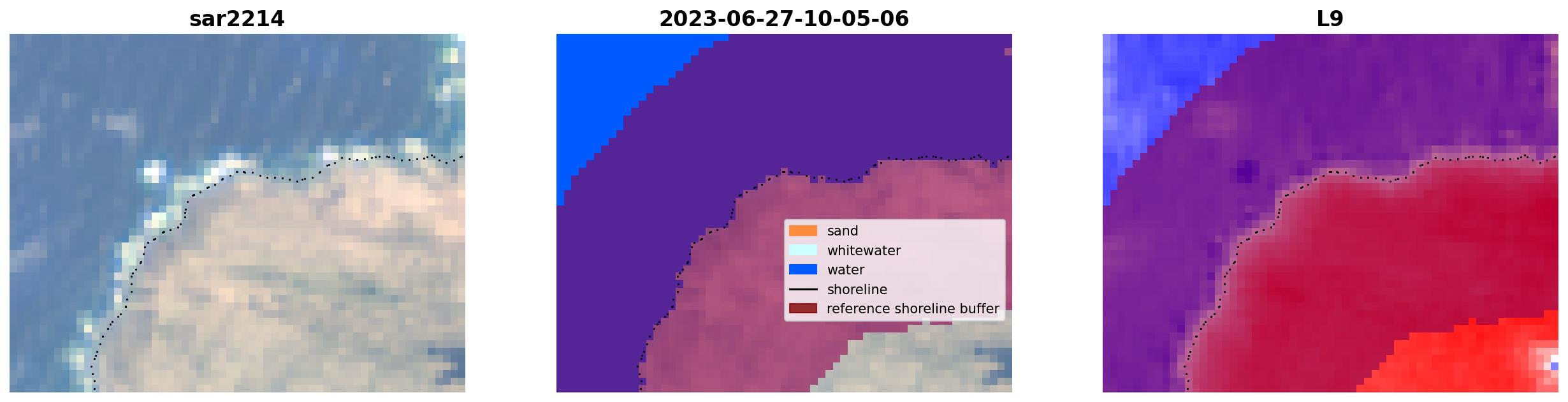 sar2214

2023-06-27-10-05-06

sand
whitewater
water
shoreline
reference shoreline buffer

L9